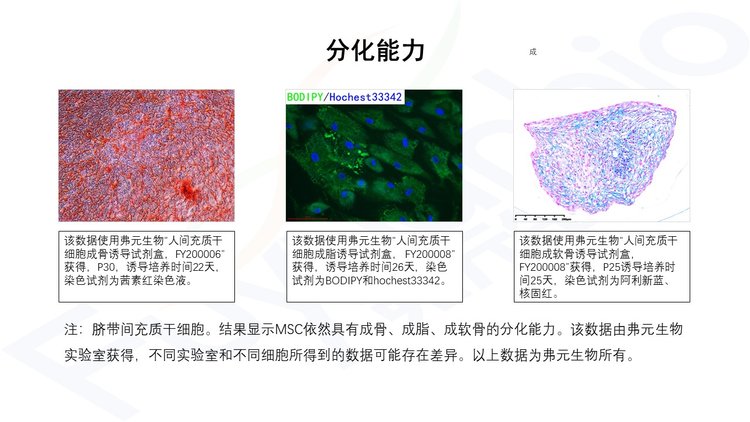 分化能力

成

BODIPY/Hochest33342

该数据使用弗元生物"人间充质干细胞成骨诱导试剂盒，FY200006"获得，P30，诱导培养时间22天，染色试剂为茜素红染色液。

该数据使用弗元生物"人间充质干细胞成脂诱导试剂盒， FY200008"获得，诱导培养时间26天，染色试剂为BODIPY和hochest33342。

该数据使用弗元生物"人间充质干细胞成软骨诱导试剂盒，FY200008"获得，P25诱导培养时间25天，染色试剂为阿利新蓝、核固红。

注：脐带间充质干细胞。结果显示MSC依然具有成骨、成脂、成软骨的分化能力。该数据由弗元生物实验室获得，不同实验室和不同细胞所得到的数据可能存在差异。以上数据为弗元生物所有。